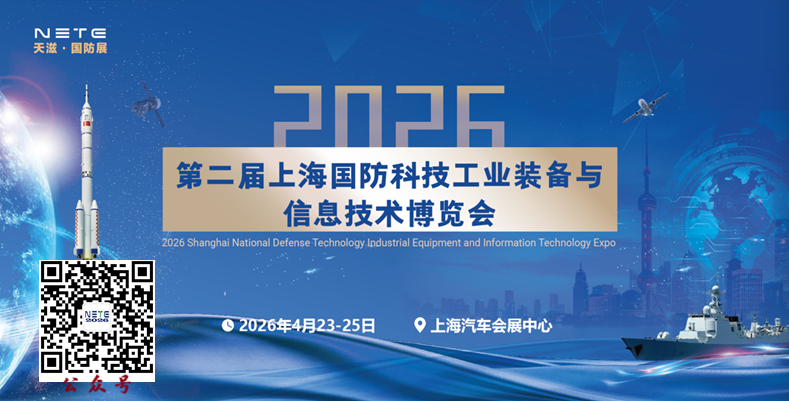 NETE
天滋·国防展

2026

第二届上海国防科技工业装备与信息技术博览会

2026 Shanghai National Defense Technology Industrial Equipment and Information Technology Expo

NETE

公众号

2026年4月23-25日

上海汽车会展中心